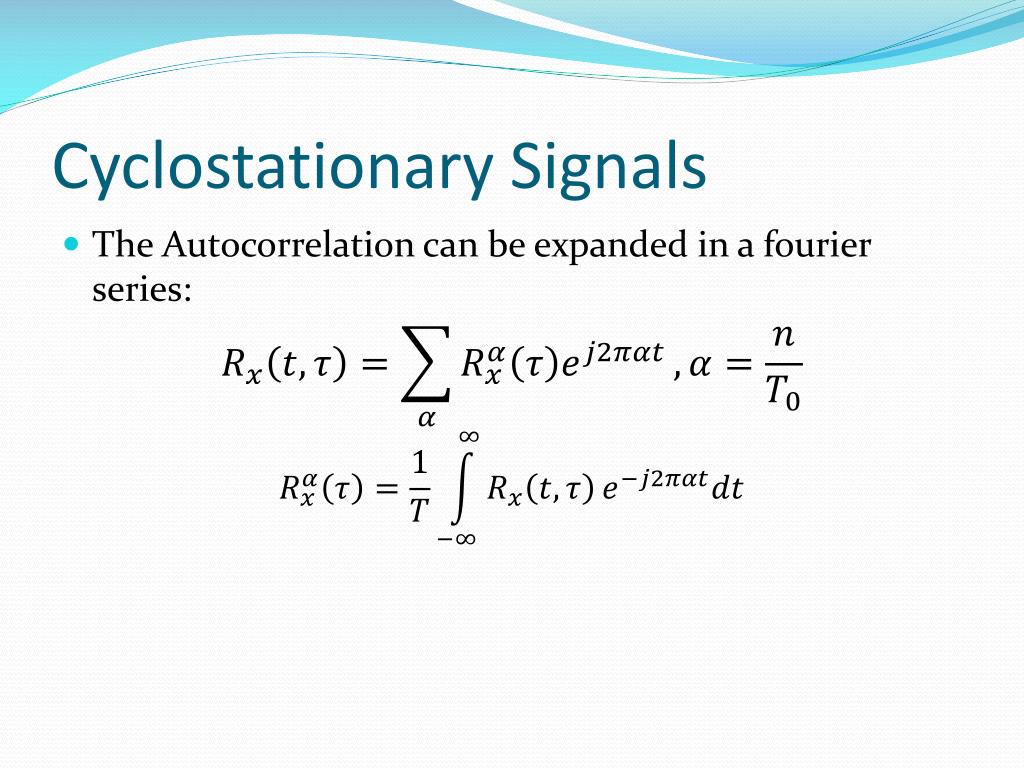 Cyclostationary Signals

The Autocorrelation can be expanded in a fourier series:

$R_x(t,\tau) = \sum_{\alpha} R_x^{\alpha}(\tau)e^{j2\pi\alpha t}, \alpha = \frac{n}{T_0}$

$R_x^{\alpha}(\tau) = \frac{1}{T}\int_{-\infty}^{\infty} R_x(t,\tau)\, e^{-j2\pi\alpha t}dt$